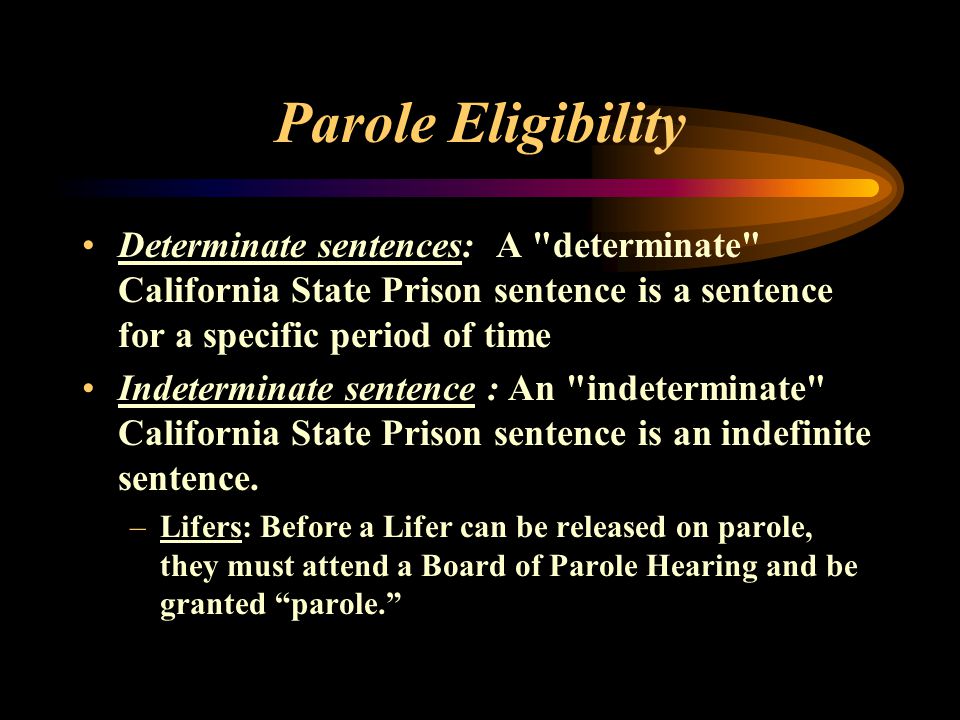 Parole Eligibility

• Determinate sentences: A "determinate" California State Prison sentence is a sentence for a specific period of time

• Indeterminate sentence : An "indeterminate" California State Prison sentence is an indefinite sentence.

– Lifers: Before a Lifer can be released on parole, they must attend a Board of Parole Hearing and be granted “parole.”